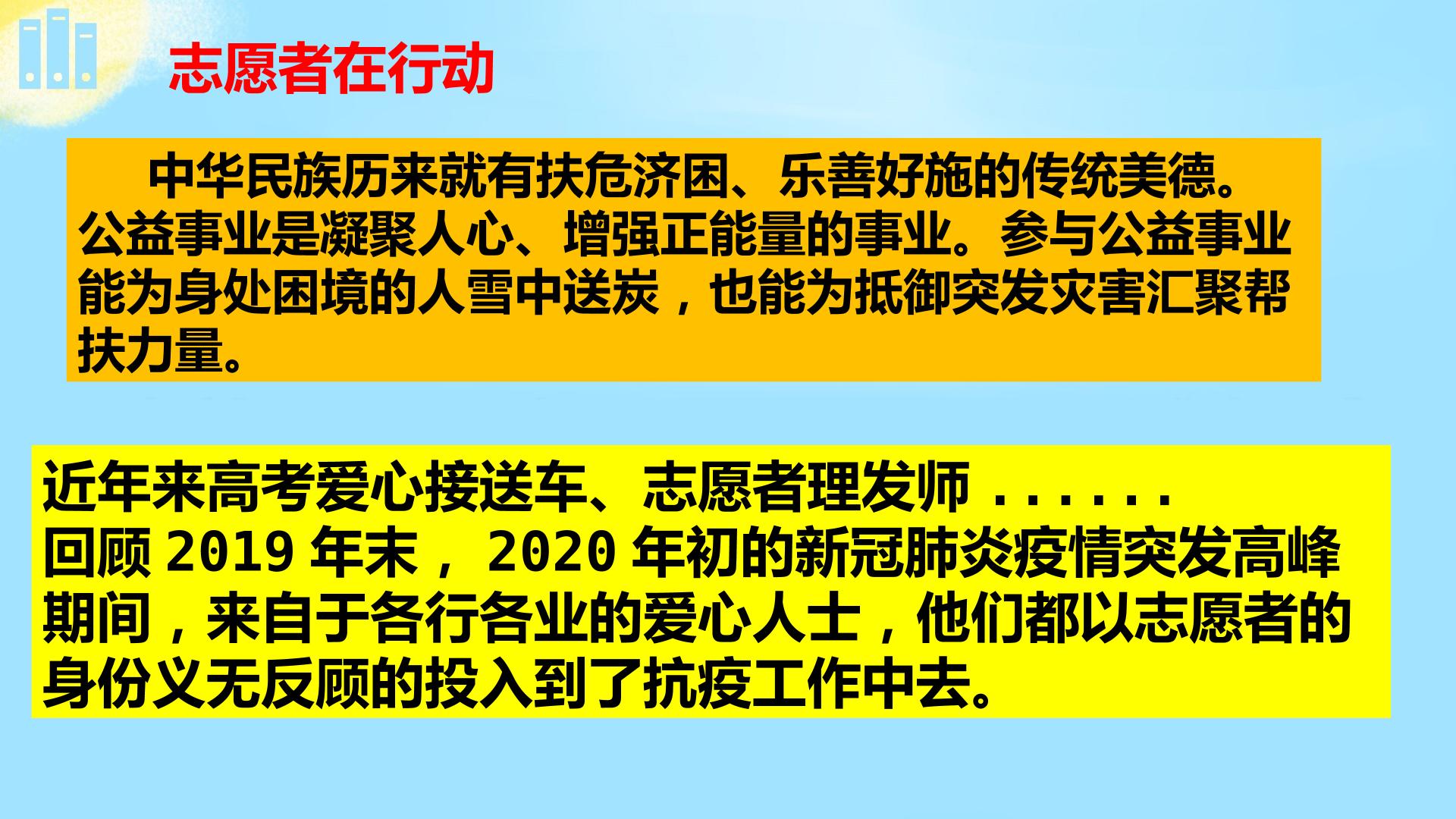 志愿者在行动

中华民族历来就有扶危济困、乐善好施的传统美德。公益事业是凝聚人心、增强正能量的事业。参与公益事业能为身处困境的人雪中送炭，也能为抵御突发灾害汇聚帮扶力量。

近年来高考爱心接送车、志愿者理发师......
回顾2019年末，2020年初的新冠肺炎疫情突发高峰期间，来自于各行各业的爱心人士，他们都以志愿者的身份义无反顾的投入到了抗疫工作中去。